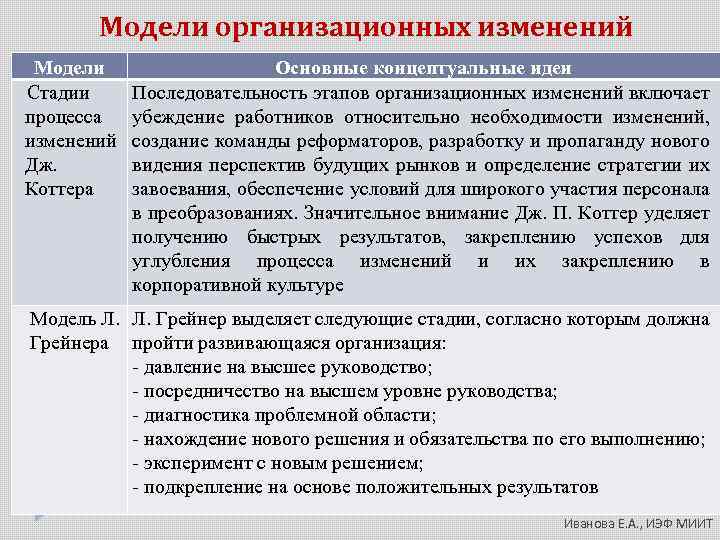 Модели организационных изменений

| Модели | Основные концептуальные идеи |
|---|---|
| Стадии процесса изменений Дж. Коттера | Последовательность этапов организационных изменений включает убеждение работников относительно необходимости изменений, создание команды реформаторов, разработку и пропаганду нового видения перспектив будущих рынков и определение стратегии их завоевания, обеспечение условий для широкого участия персонала в преобразованиях. Значительное внимание Дж. П. Коттер уделяет получению быстрых результатов, закреплению успехов для углубления процесса изменений и их закреплению в корпоративной культуре |
| Модель Л. Грейнера | Л. Грейнер выделяет следующие стадии, согласно которым должна пройти развивающаяся организация: - давление на высшее руководство; - посредничество на высшем уровне руководства; - диагностика проблемной области; - нахождение нового решения и обязательства по его выполнению; - эксперимент с новым решением; - подкрепление на основе положительных результатов |

Иванова Е.А., ИЭФ МИИТ